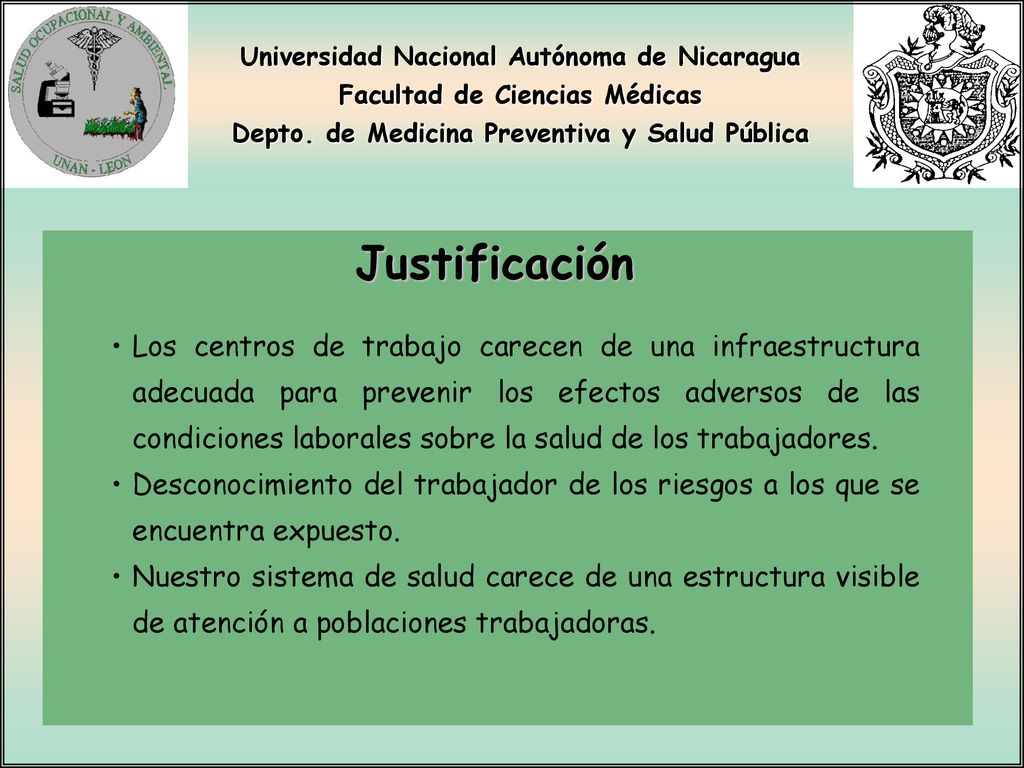 SALUD OCUPACIONAL Y AMBIENTAL
UNAN - LEON

Universidad Nacional Autónoma de Nicaragua
Facultad de Ciencias Médicas
Depto. de Medicina Preventiva y Salud Pública

Justificación

• Los centros de trabajo carecen de una infraestructura adecuada para prevenir los efectos adversos de las condiciones laborales sobre la salud de los trabajadores.
• Desconocimiento del trabajador de los riesgos a los que se encuentra expuesto.
• Nuestro sistema de salud carece de una estructura visible de atención a poblaciones trabajadoras.